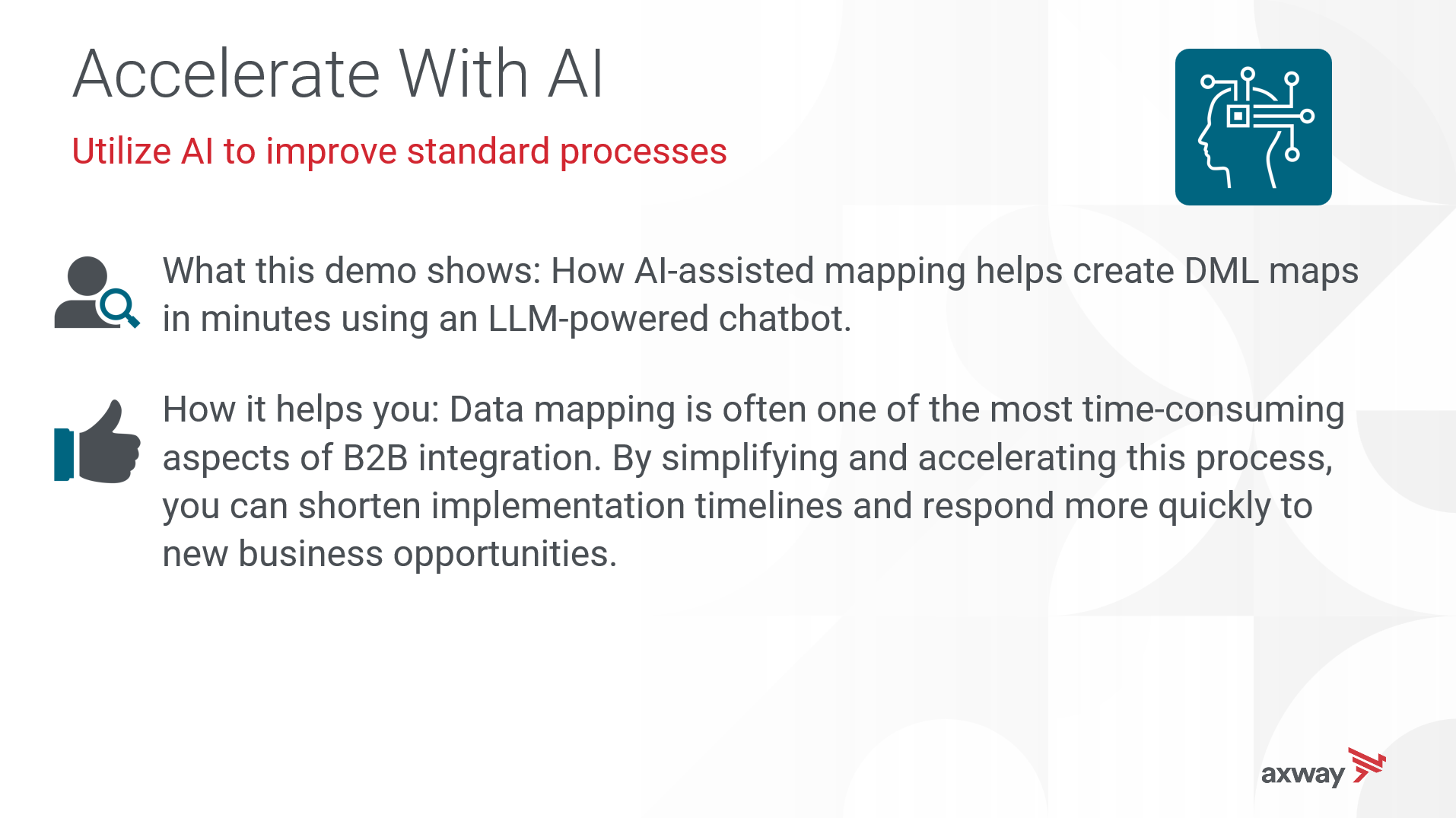 Accelerate With AI

Utilize AI to improve standard processes

What this demo shows: How AI-assisted mapping helps create DML maps in minutes using an LLM-powered chatbot.

How it helps you: Data mapping is often one of the most time-consuming aspects of B2B integration. By simplifying and accelerating this process, you can shorten implementation timelines and respond more quickly to new business opportunities.

axway